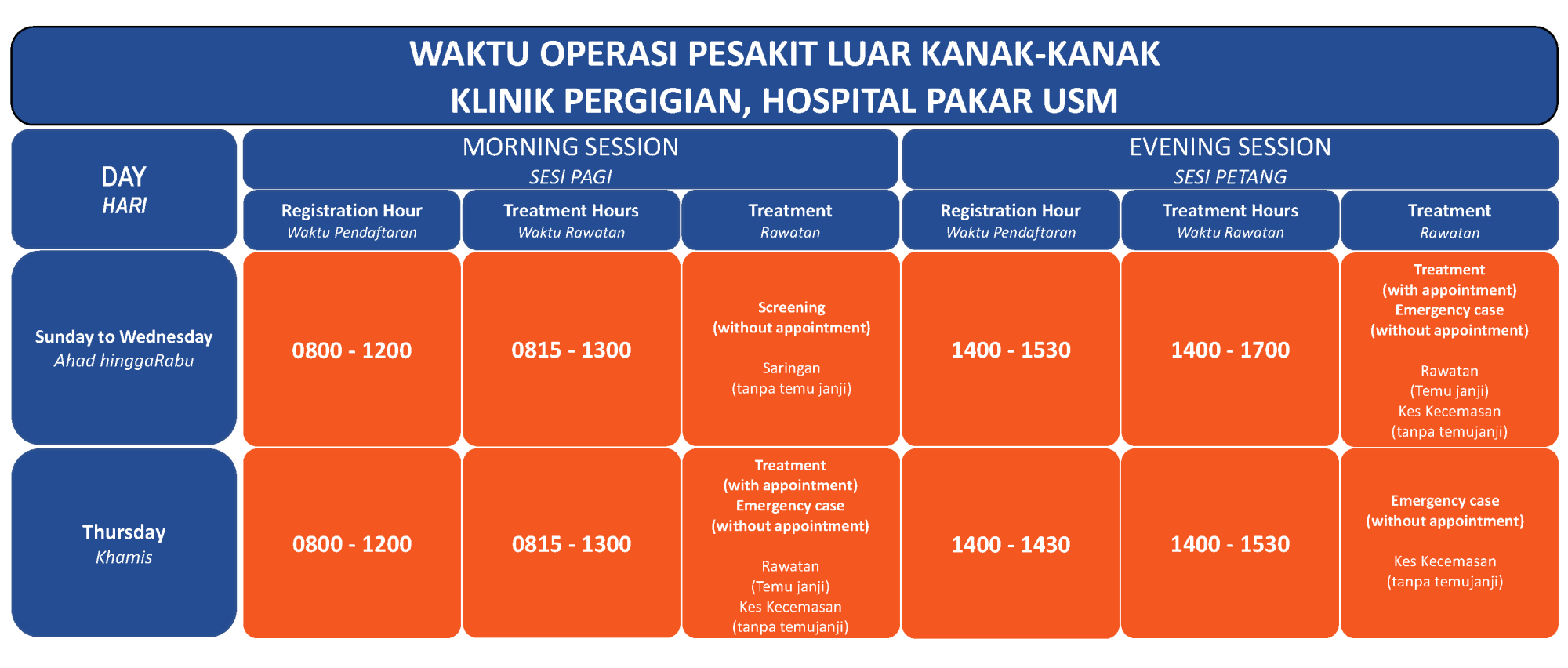 WAKTU OPERASI PESAKIT LUAR KANAK-KANAK
KLINIK PERGIGIAN, HOSPITAL PAKAR USM

| DAY HARI | MORNING SESSION SESI PAGI | | | EVENING SESSION SESI PETANG | | |
|---|---|---|---|---|---|---|
| | Registration Hour Waktu Pendaftaran | Treatment Hours Waktu Rawatan | Treatment Rawatan | Registration Hour Waktu Pendaftaran | Treatment Hours Waktu Rawatan | Treatment Rawatan |
| Sunday to Wednesday Ahad hinggaRabu | 0800 - 1200 | 0815 - 1300 | Screening (without appointment) Saringan (tanpa temu janji) | 1400 - 1530 | 1400 - 1700 | Treatment (with appointment) Emergency case (without appointment) Rawatan (Temu janji) Kes Kecemasan (tanpa temujanji) |
| Thursday Khamis | 0800 - 1200 | 0815 - 1300 | Treatment (with appointment) Emergency case (without appointment) Rawatan (Temu janji) Kes Kecemasan (tanpa temujanji) | 1400 - 1430 | 1400 - 1530 | Emergency case (without appointment) Kes Kecemasan (tanpa temujanji) |